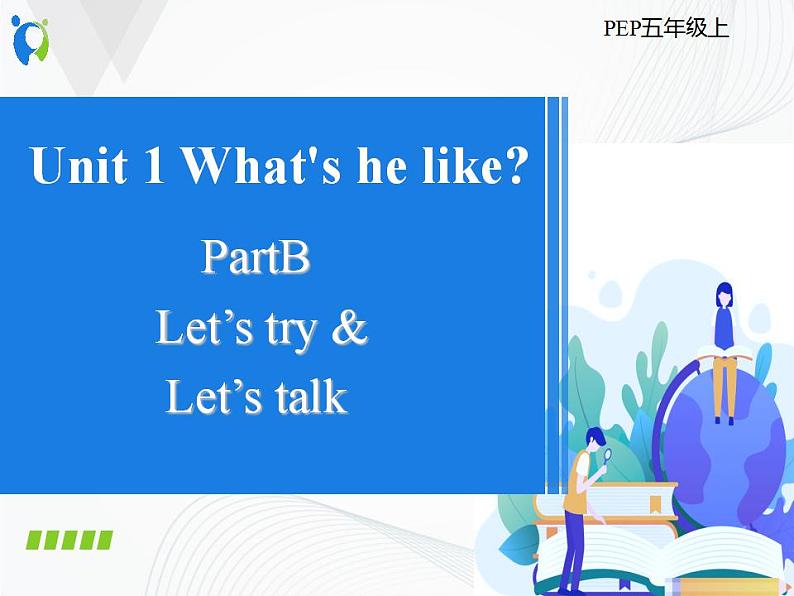 PEP五年级上

Unit 1 What's he like?

PartB

Let’s try &

Let’s talk